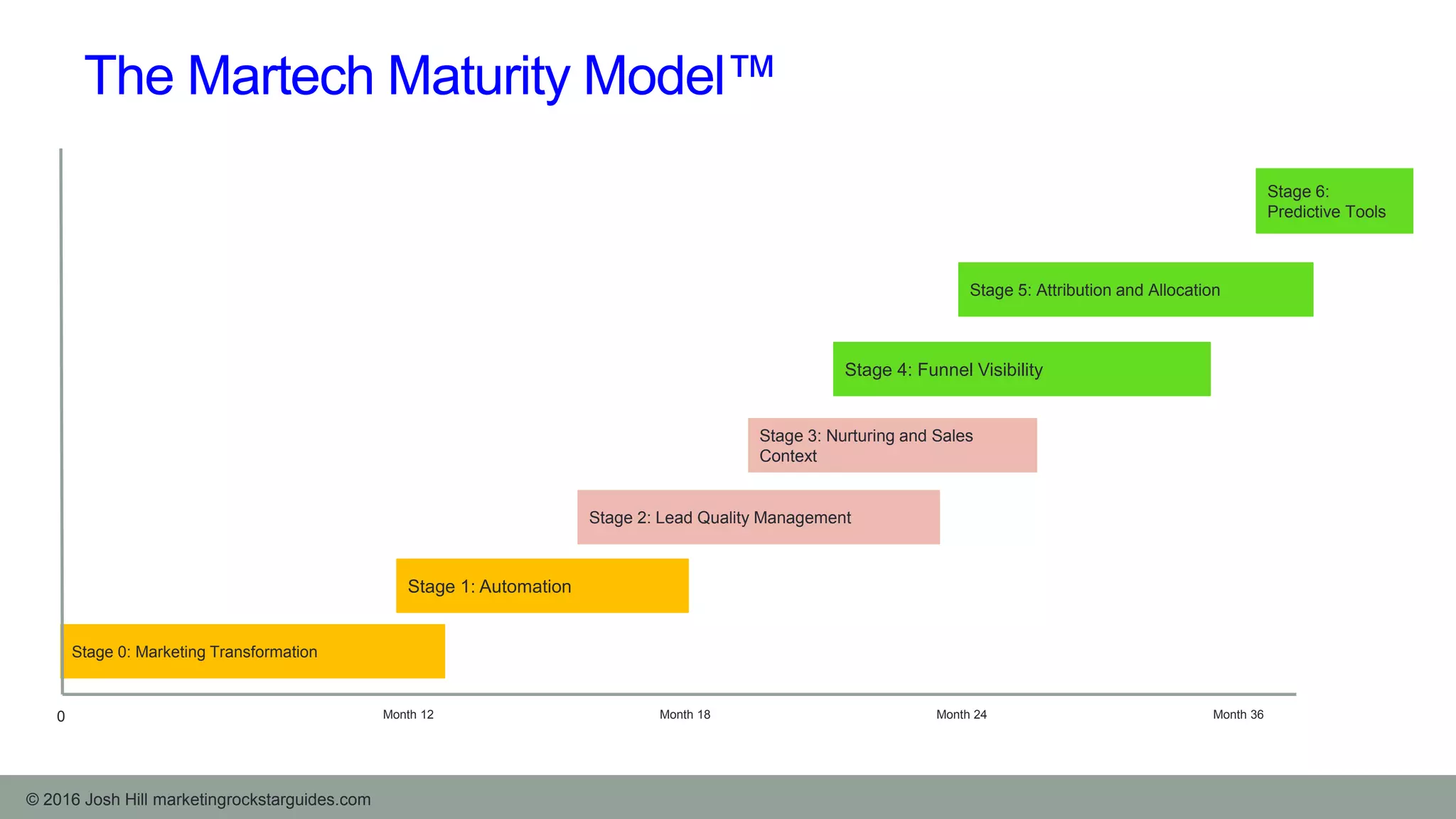 The Martech Maturity Model™

Stage 6: Predictive Tools

Stage 5: Attribution and Allocation

Stage 4: Funnel Visibility

Stage 3: Nurturing and Sales Context

Stage 2: Lead Quality Management

Stage 1: Automation

Stage 0: Marketing Transformation

0

Month 12

Month 18

Month 24

Month 36

© 2016 Josh Hill marketingrockstarguides.com